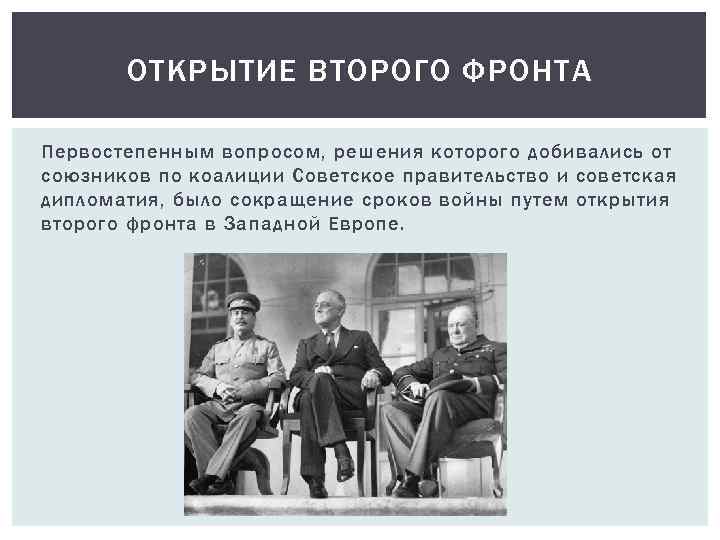 ОТКРЫТИЕ ВТОРОГО ФРОНТА

Первостепенным вопросом, решения которого добивались от союзников по коалиции Советское правительство и советская дипломатия, было сокращение сроков войны путем открытия второго фронта в Западной Европе.